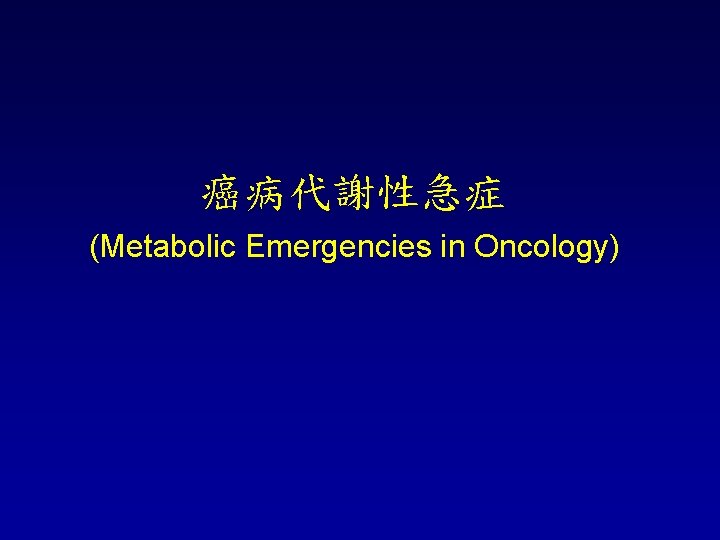 癌病代謝性急症
(Metabolic Emergencies in Oncology)